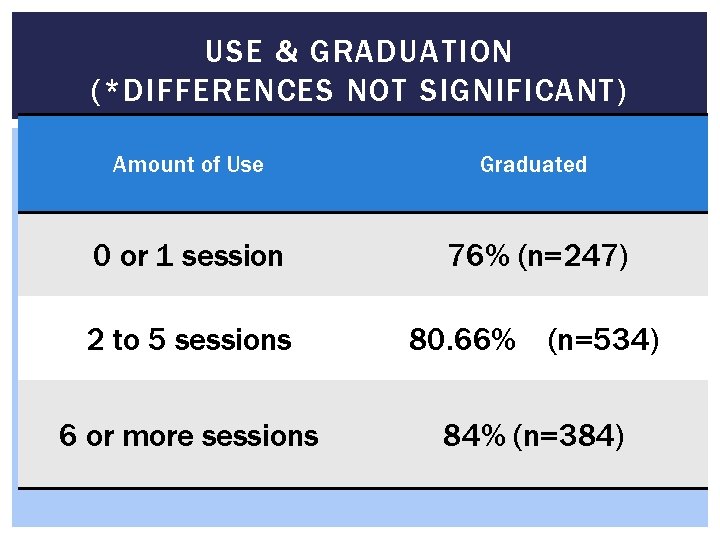 USE & GRADUATION
(*DIFFERENCES NOT SIGNIFICANT)

| Amount of Use | Graduated |
|---|---|
| 0 or 1 session | 76% (n=247) |
| 2 to 5 sessions | 80.66% (n=534) |
| 6 or more sessions | 84% (n=384) |